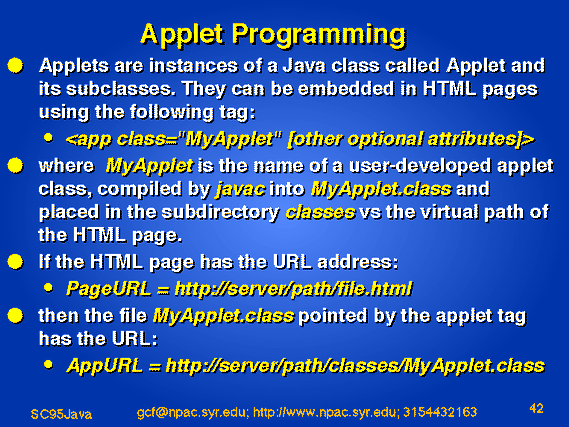 Applet Programming

Applets are instances of a Java class called Applet and its subclasses. They can be embedded in HTML pages using the following tag:

<app class="MyApplet" [other optional attributes]>

where MyApplet is the name of a user-developed applet class, compiled by javac into MyApplet.class and placed in the subdirectory classes vs the virtual path of the HTML page.

If the HTML page has the URL address:

PageURL = http://server/path/file.html

then the file MyApplet.class pointed by the applet tag has the URL:

AppURL = http://server/path/classes/MyApplet.class

SC95Java gcf@npac.syr.edu; http://www.npac.syr.edu; 3154432163 42